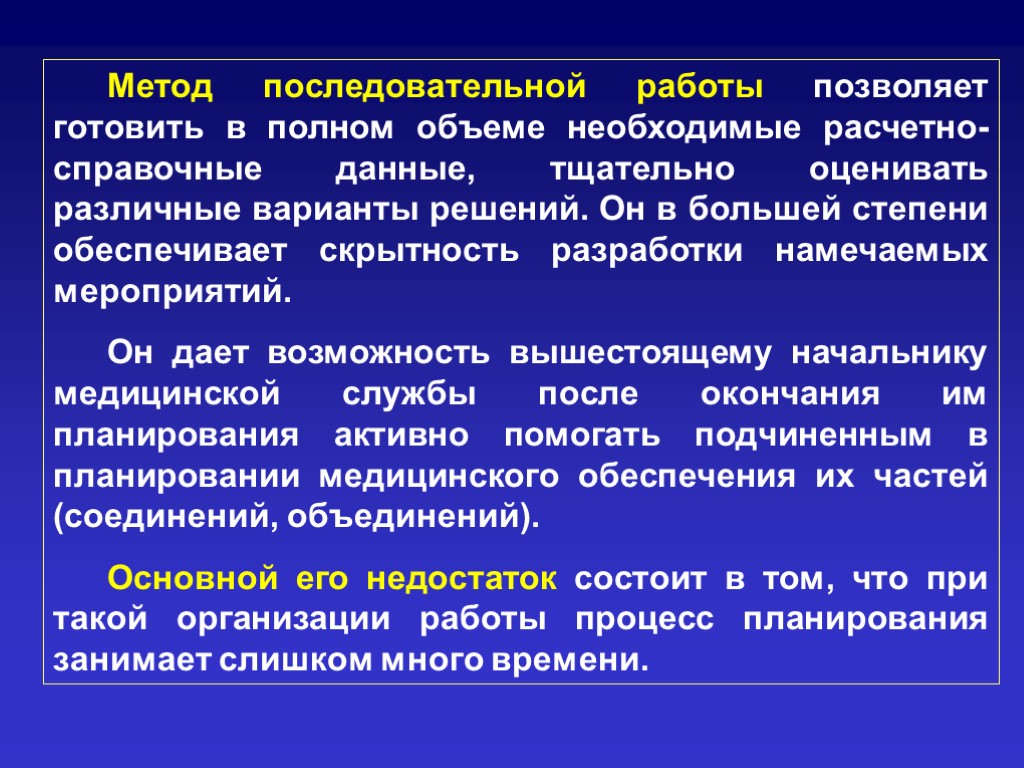 Метод последовательной работы позволяет готовить в полном объеме необходимые расчетно-справочные данные, тщательно оценивать различные варианты решений. Он в большей степени обеспечивает скрытность разработки намечаемых мероприятий.

Он дает возможность вышестоящему начальнику медицинской службы после окончания им планирования активно помогать подчиненным в планировании медицинского обеспечения их частей (соединений, объединений).

Основной его недостаток состоит в том, что при такой организации работы процесс планирования занимает слишком много времени.